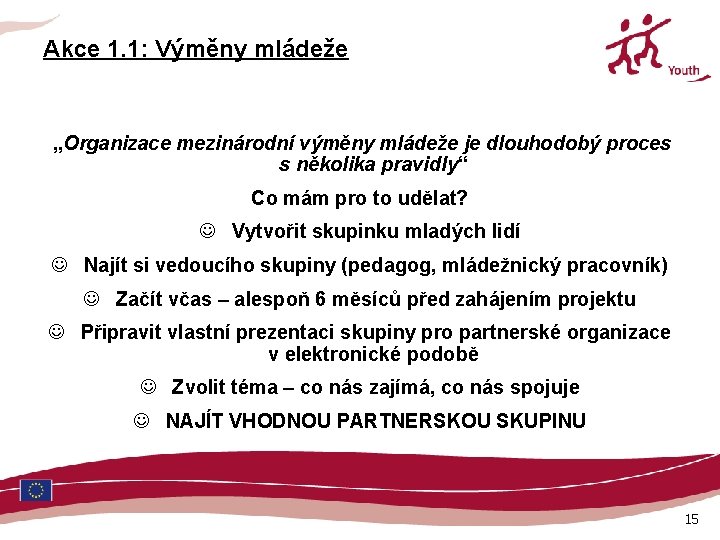 Akce 1.1: Výměny mládeže

Youth

„Organizace mezinárodní výměny mládeže je dlouhodobý proces s několika pravidly“

Co mám pro to udělat?

☺ Vytvořit skupinku mladých lidí

☺ Najít si vedoucího skupiny (pedagog, mládežnický pracovník)

☺ Začít včas – alespoň 6 měsíců před zahájením projektu

☺ Připravit vlastní prezentaci skupiny pro partnerské organizace v elektronické podobě

☺ Zvolit téma – co nás zajímá, co nás spojuje

☺ NAJÍT VHODNOU PARTNERSKOU SKUPINU

15